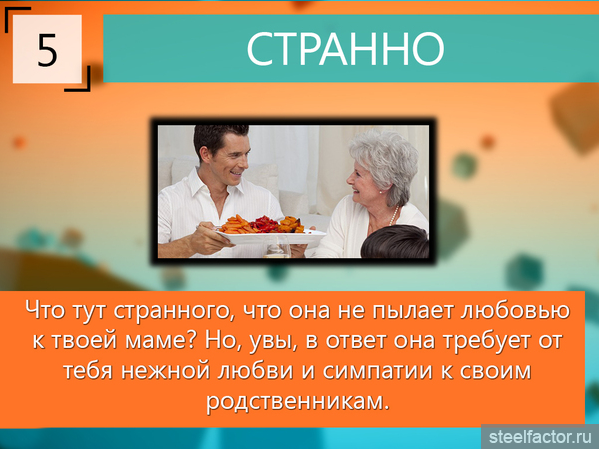 5

СТРАННО

Что тут странного, что она не пылает любовью к твоей маме? Но, увы, в ответ она требует от тебя нежной любви и симпатии к своим родственникам.

steelfactor.ru